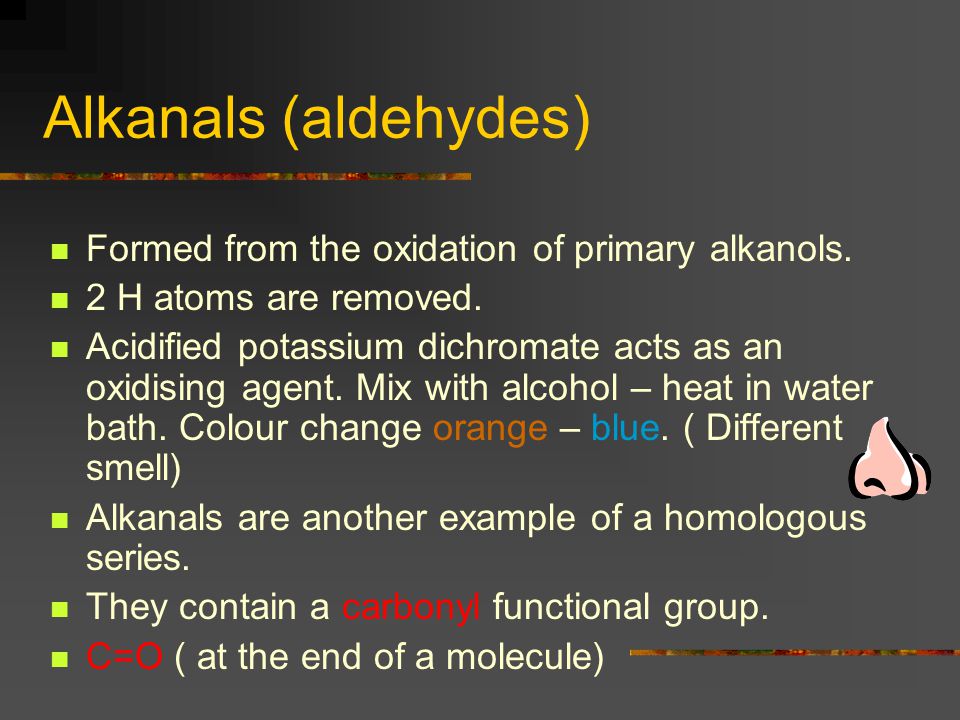 Alkanals (aldehydes)

- Formed from the oxidation of primary alkanols.
- 2 H atoms are removed.
- Acidified potassium dichromate acts as an oxidising agent. Mix with alcohol – heat in water bath. Colour change orange – blue. ( Different smell)
- Alkanals are another example of a homologous series.
- They contain a carbonyl functional group.
- C=O ( at the end of a molecule)